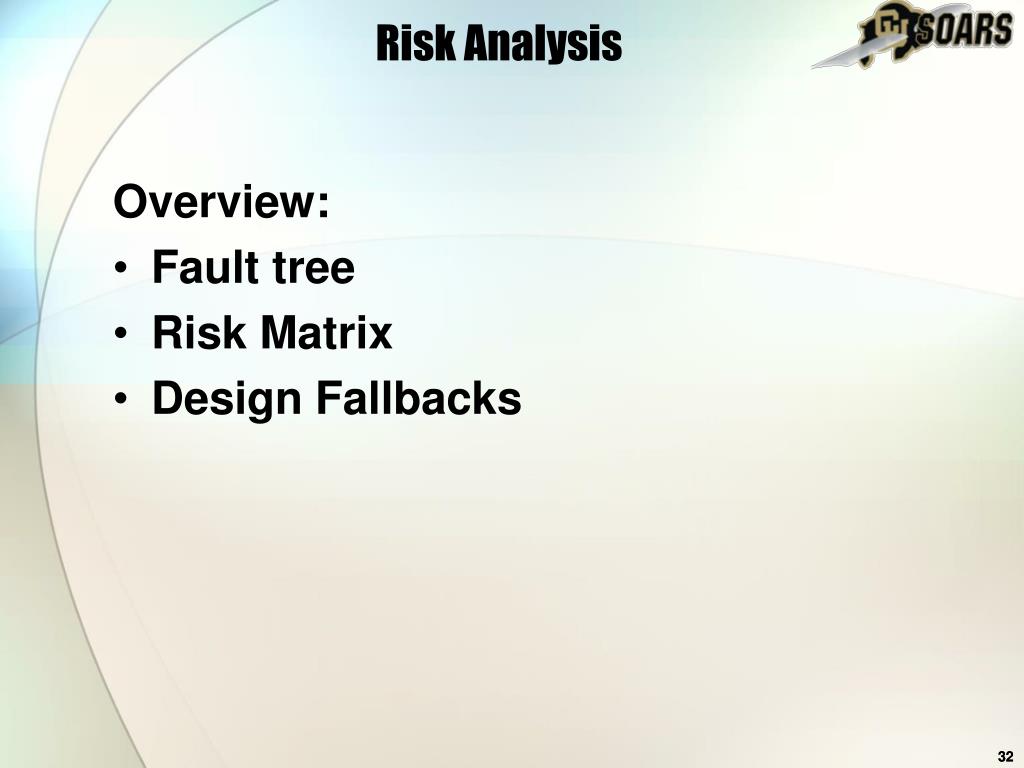 Risk Analysis

SOARS

Overview:
• Fault tree
• Risk Matrix
• Design Fallbacks

32